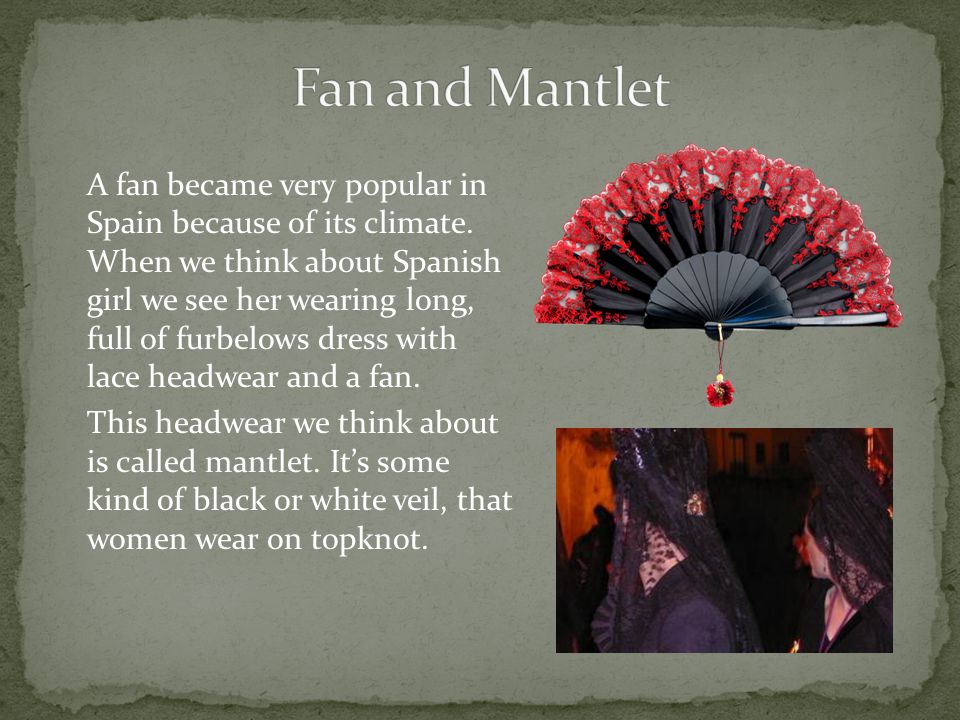 Fan and Mantlet

A fan became very popular in Spain because of its climate. When we think about Spanish girl we see her wearing long, full of furbelows dress with lace headwear and a fan.

This headwear we think about is called mantlet. It's some kind of black or white veil, that women wear on topknot.